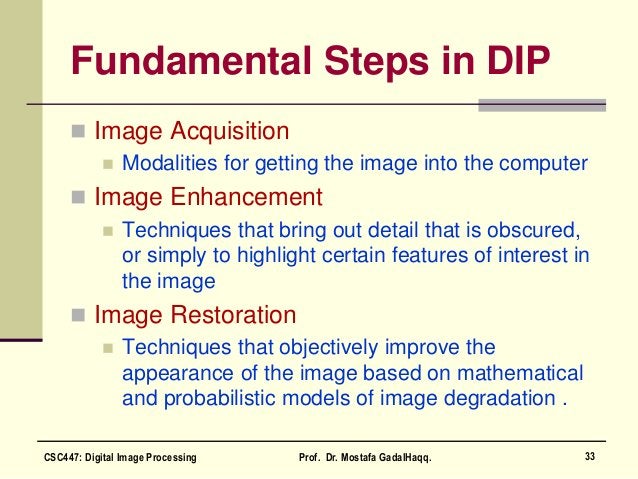 Fundamental Steps in DIP

Image Acquisition

Modalities for getting the image into the computer

Image Enhancement

Techniques that bring out detail that is obscured, or simply to highlight certain features of interest in the image

Image Restoration

Techniques that objectively improve the appearance of the image based on mathematical and probabilistic models of image degradation .

CSC447: Digital Image Processing
Prof. Dr. Mostafa GadalHaqq.
33